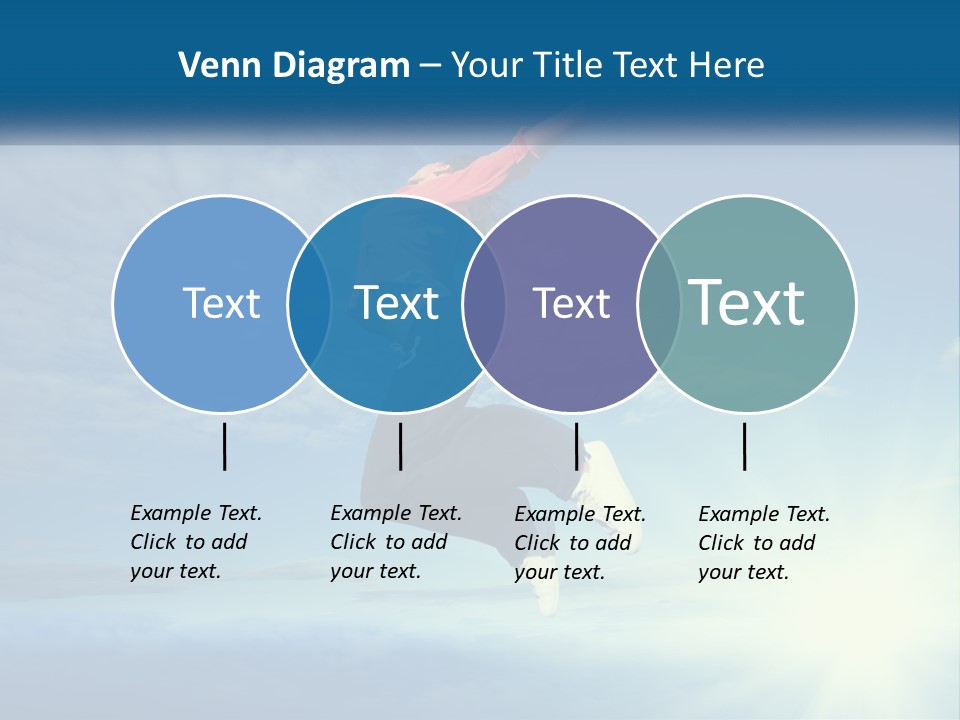 Venn Diagram – Your Title Text Here

Text

Text

Text

Text

Example Text. Click to add your text.

Example Text. Click to add your text.

Example Text. Click to add your text.

Example Text. Click to add your text.